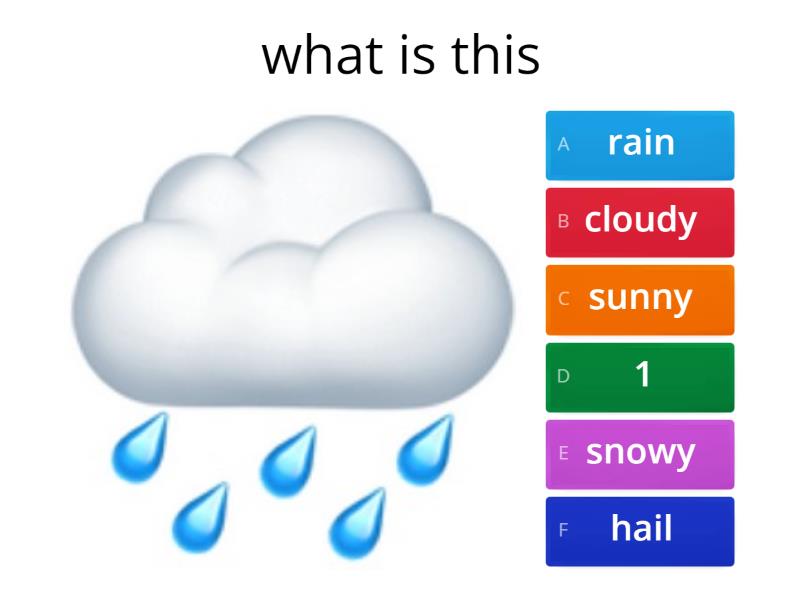 what is this

A rain

B cloudy

C sunny

D 1

E snowy

F hail